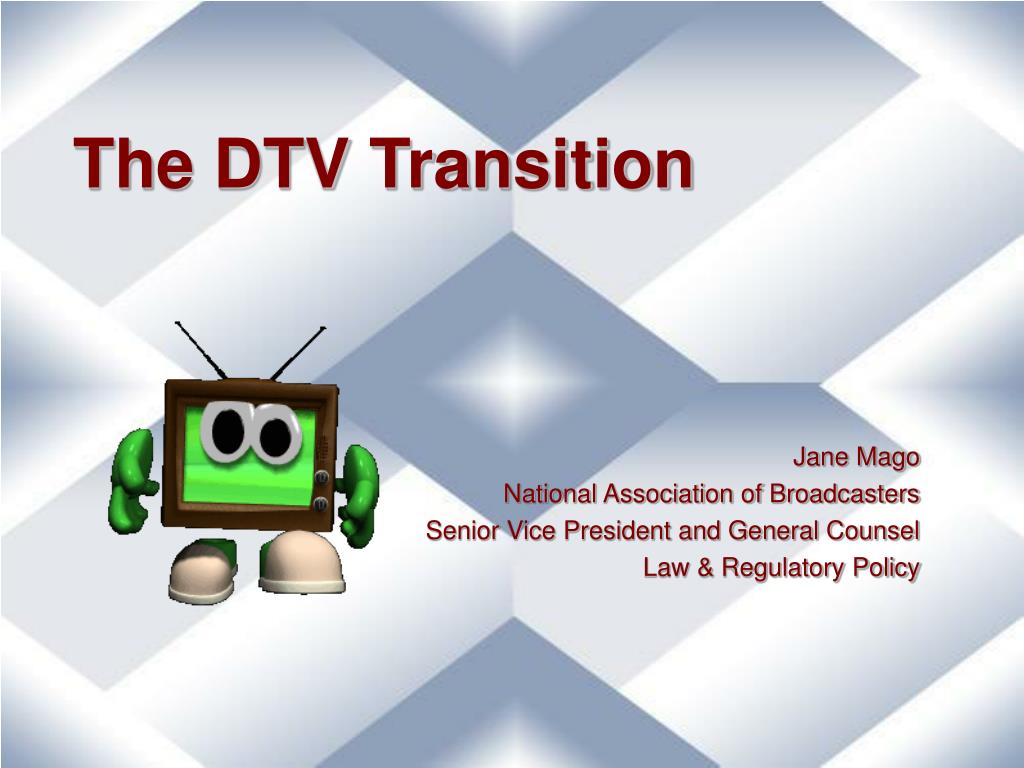 The DTV Transition

Jane Mago
National Association of Broadcasters
Senior Vice President and General Counsel
Law & Regulatory Policy